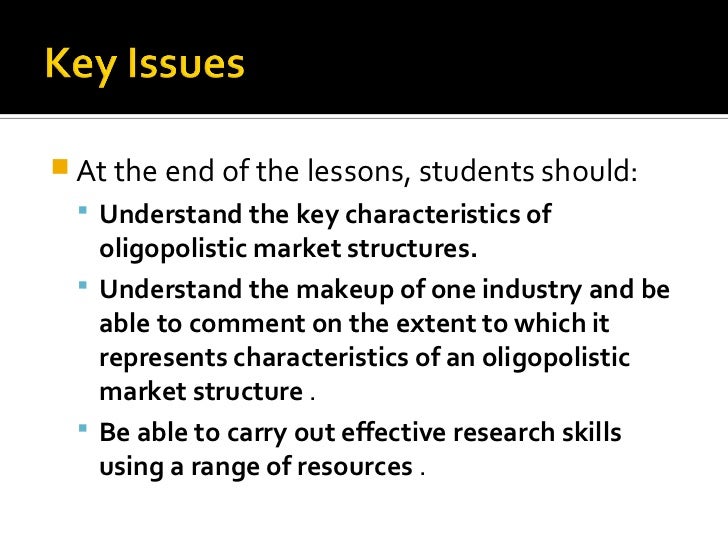 Key Issues

At the end of the lessons, students should:

Understand the key characteristics of oligopolistic market structures.

Understand the makeup of one industry and be able to comment on the extent to which it represents characteristics of an oligopolistic market structure .

Be able to carry out effective research skills using a range of resources .